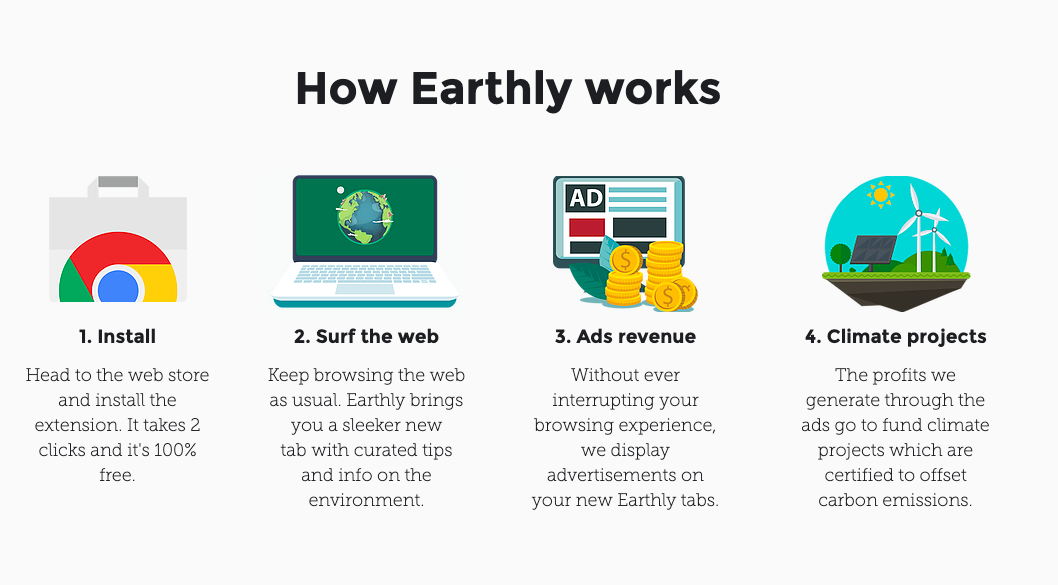 How Earthly works

AD

1. Install

Head to the web store and install the extension. It takes 2 clicks and it's 100% free.

2. Surf the web

Keep browsing the web as usual. Earthly brings you a sleeker new tab with curated tips and info on the environment.

3. Ads revenue

Without ever interrupting your browsing experience, we display advertisements on your new Earthly tabs.

4. Climate projects

The profits we generate through the ads go to fund climate projects which are certified to offset carbon emissions.